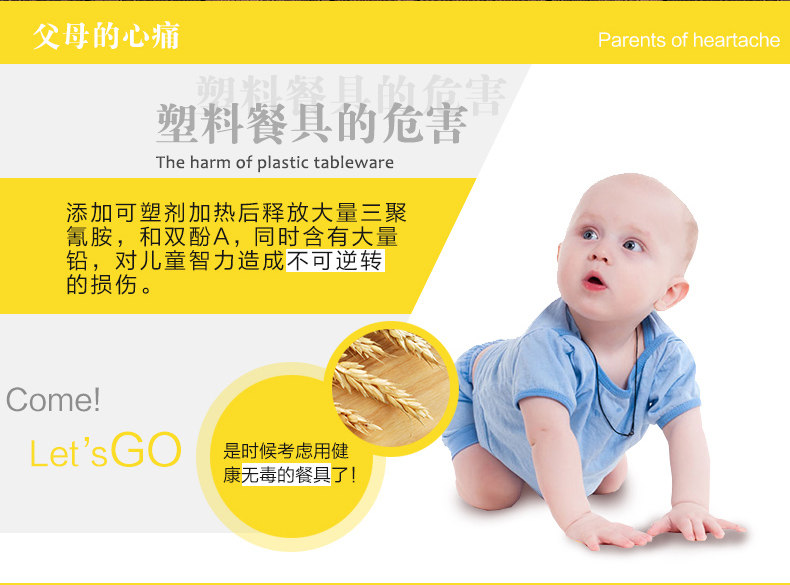 父母的心痛

Parents of heartache

塑料餐具的危害

塑料餐具的危害

The harm of plastic tableware

添加可塑剂加热后释放大量三聚氰胺，和双酚A，同时含有大量铅，对儿童智力造成不可逆转的损伤。

Come!

Let's GO

是时候考虑用健康无毒的餐具了!